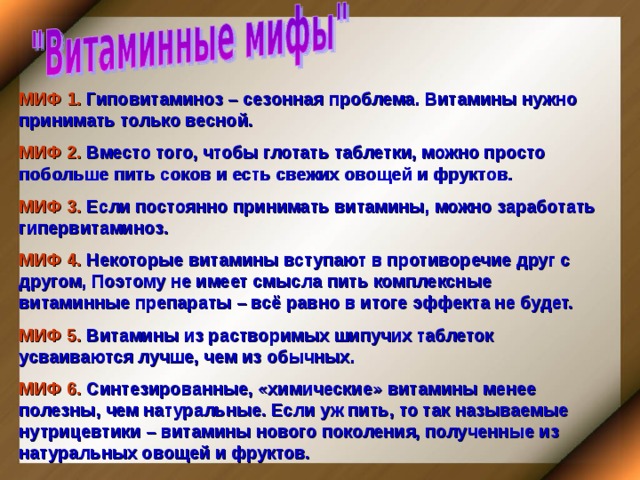 "Витаминные мифы"

МИФ 1. Гиповитаминоз – сезонная проблема. Витамины нужно принимать только весной.

МИФ 2. Вместо того, чтобы глотать таблетки, можно просто побольше пить соков и есть свежих овощей и фруктов.

МИФ 3. Если постоянно принимать витамины, можно заработать гипервитаминоз.

МИФ 4. Некоторые витамины вступают в противоречие друг с другом, Поэтому не имеет смысла пить комплексные витаминные препараты – всё равно в итоге эффекта не будет.

МИФ 5. Витамины из растворимых шипучих таблеток усваиваются лучше, чем из обычных.

МИФ 6. Синтезированные, «химические» витамины менее полезны, чем натуральные. Если уж пить, то так называемые нутрицевтики – витамины нового поколения, полученные из натуральных овощей и фруктов.